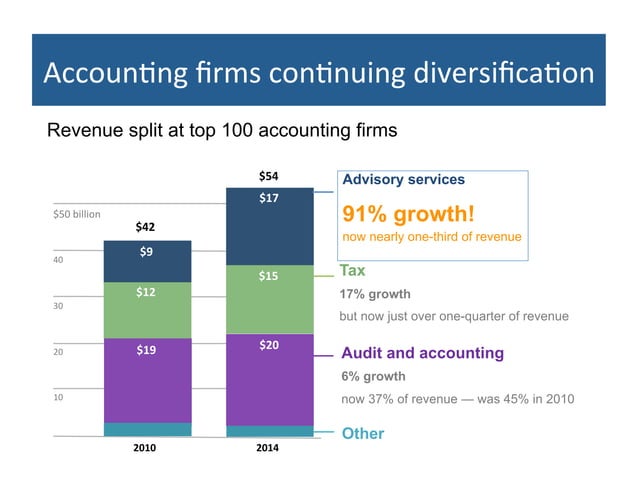 Accounting firms continuing diversification

Revenue split at top 100 accounting firms

$50 billion
40
30
20
10

$42
$9
$12
$19
2010

$54
$17
$15
$20
2014

Advisory services
91% growth!
now nearly one-third of revenue

Tax
17% growth
but now just over one-quarter of revenue

Audit and accounting
6% growth
now 37% of revenue — was 45% in 2010

Other